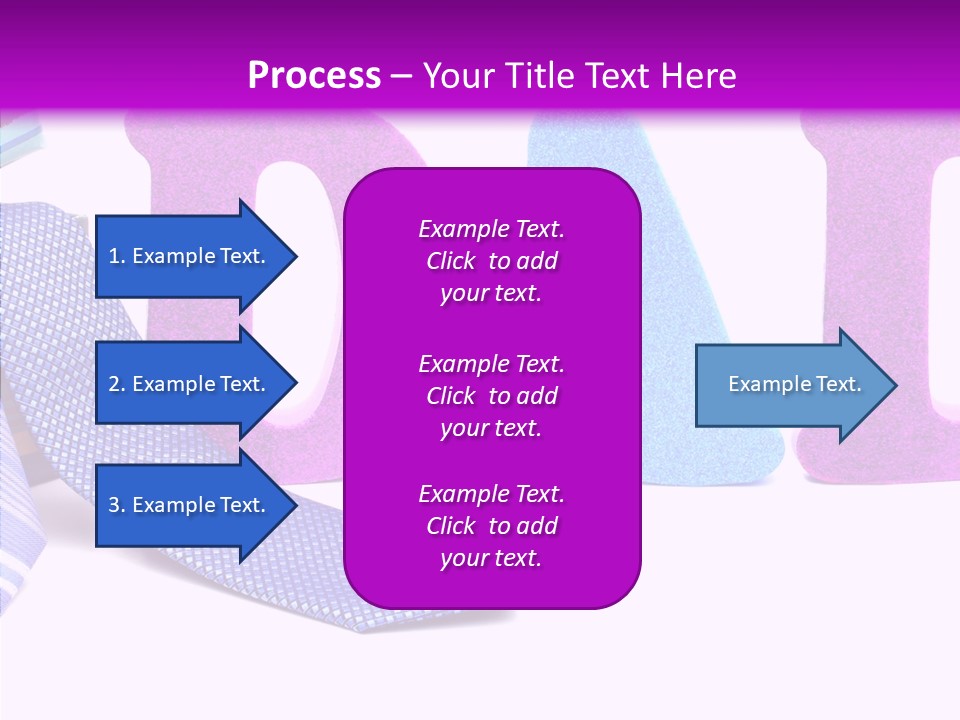 Process – Your Title Text Here

1. Example Text.

2. Example Text.

3. Example Text.

Example Text. Click to add your text.

Example Text. Click to add your text.

Example Text. Click to add your text.

Example Text.